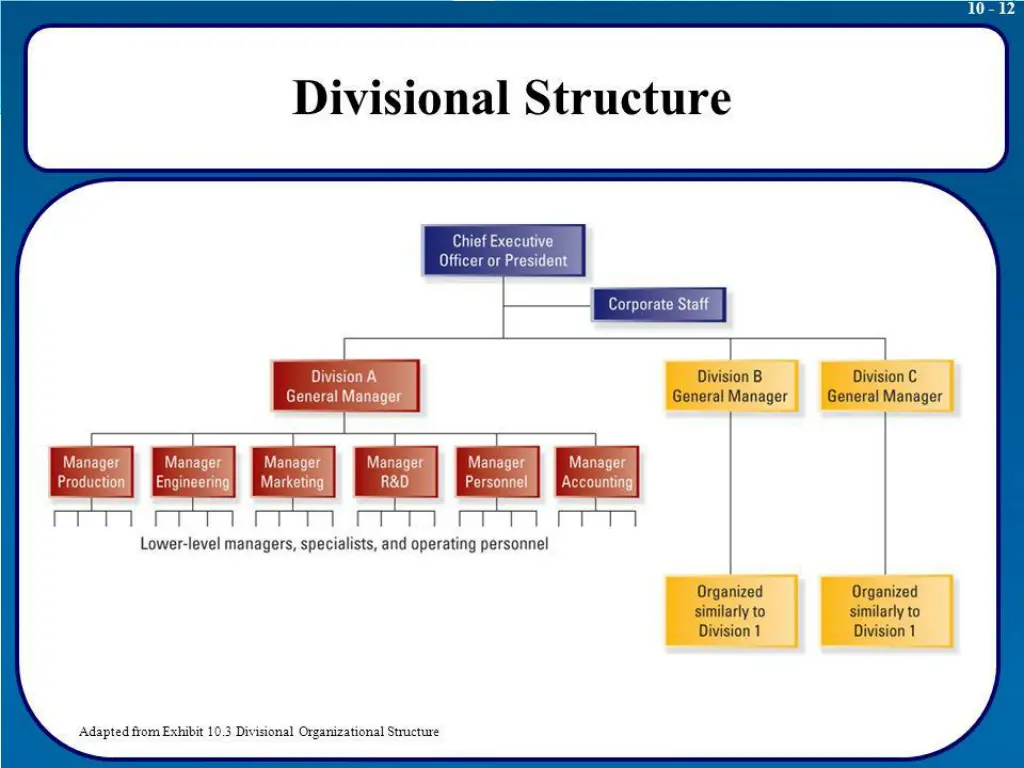 10 - 12

Divisional Structure

Chief Executive Officer or President

Corporate Staff

Division A General Manager

Division B General Manager

Division C General Manager

Manager Production

Manager Engineering

Manager Marketing

Manager R&D

Manager Personnel

Manager Accounting

Lower-level managers, specialists, and operating personnel

Organized similarly to Division 1

Organized similarly to Division 1

Adapted from Exhibit 10.3 Divisional Organizational Structure